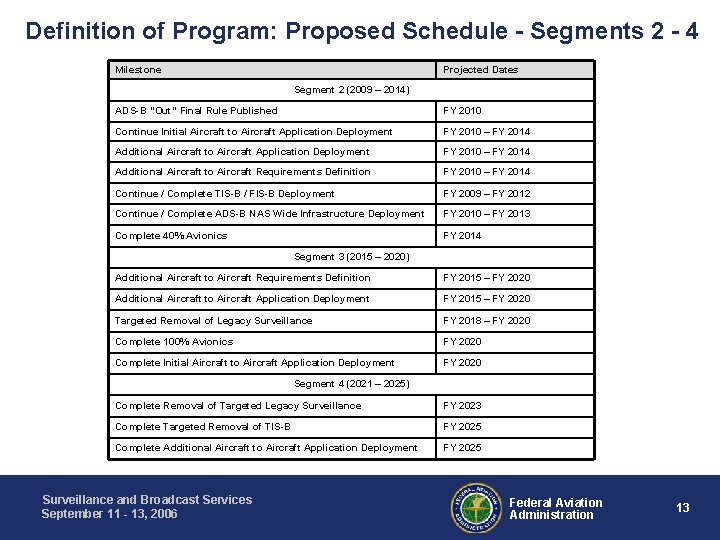 Definition of Program: Proposed Schedule - Segments 2 - 4

| Milestone | Projected Dates |
|---|---|
| Segment 2 (2009 – 2014) | |
| ADS-B "Out" Final Rule Published | FY 2010 |
| Continue Initial Aircraft to Aircraft Application Deployment | FY 2010 – FY 2014 |
| Additional Aircraft to Aircraft Application Deployment | FY 2010 – FY 2014 |
| Additional Aircraft to Aircraft Requirements Definition | FY 2010 – FY 2014 |
| Continue / Complete TIS-B / FIS-B Deployment | FY 2009 – FY 2012 |
| Continue / Complete ADS-B NAS Wide Infrastructure Deployment | FY 2010 – FY 2013 |
| Complete 40% Avionics | FY 2014 |
| Segment 3 (2015 – 2020) | |
| Additional Aircraft to Aircraft Requirements Definition | FY 2015 – FY 2020 |
| Additional Aircraft to Aircraft Application Deployment | FY 2015 – FY 2020 |
| Targeted Removal of Legacy Surveillance | FY 2018 – FY 2020 |
| Complete 100% Avionics | FY 2020 |
| Complete Initial Aircraft to Aircraft Application Deployment | FY 2020 |
| Segment 4 (2021 – 2025) | |
| Complete Removal of Targeted Legacy Surveillance | FY 2023 |
| Complete Targeted Removal of TIS-B | FY 2025 |
| Complete Additional Aircraft to Aircraft Application Deployment | FY 2025 |

Surveillance and Broadcast Services
September 11 - 13, 2006

FEDERAL AVIATION ADMINISTRATION

Federal Aviation Administration

13